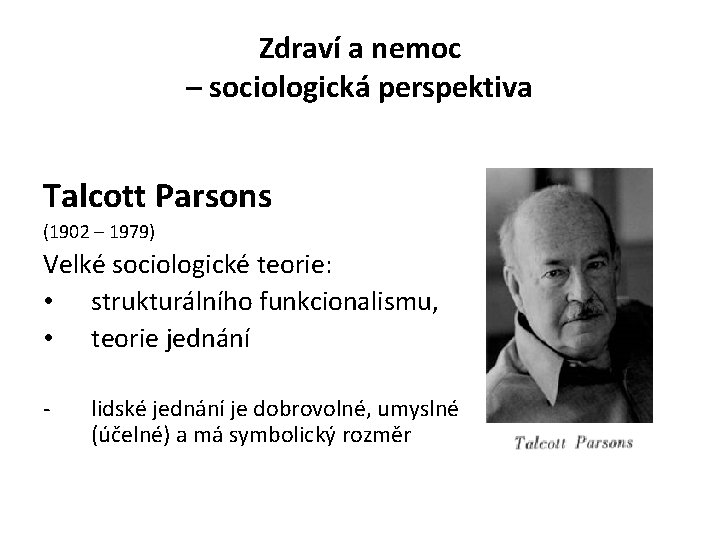 Zdraví a nemoc
– sociologická perspektiva

Talcott Parsons
(1902 – 1979)
Velké sociologické teorie:
• strukturálního funkcionalismu,
• teorie jednání

- lidské jednání je dobrovolné, umyslné (účelné) a má symbolický rozměr

Talcott Parsons